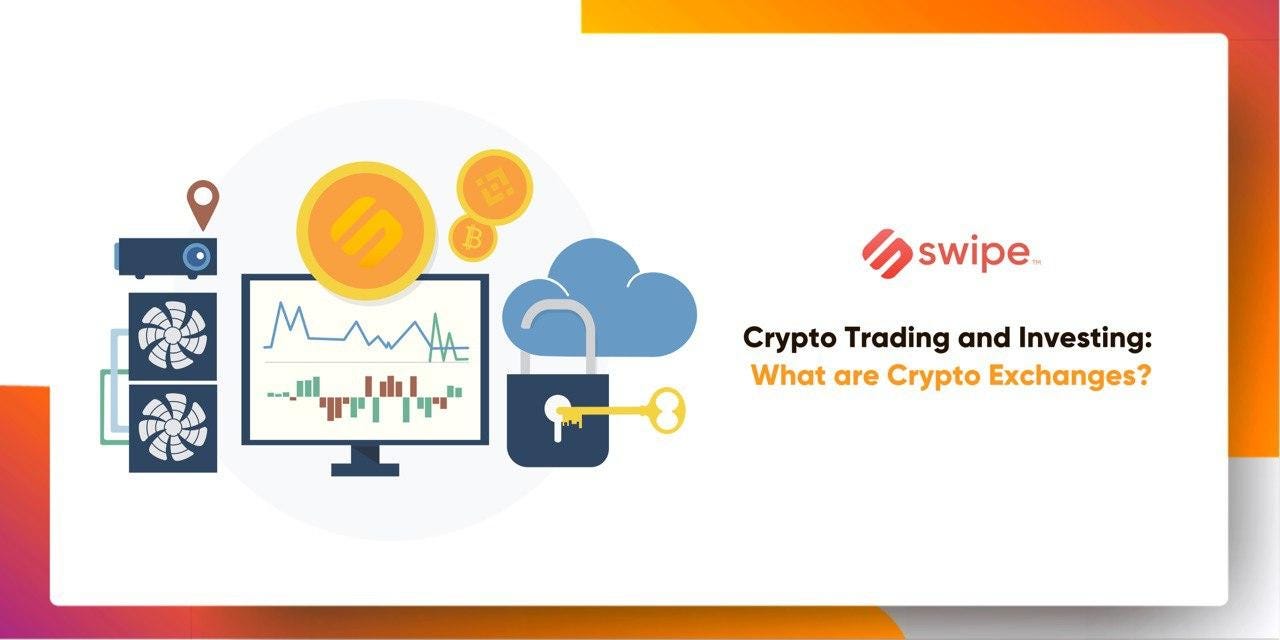 swipe™

Crypto Trading and Investing:
What are Crypto Exchanges?